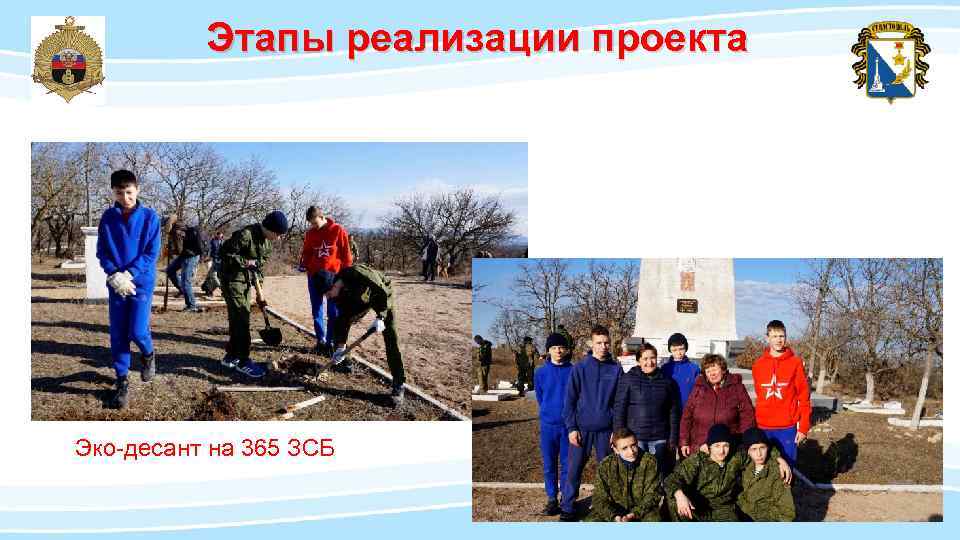 Этапы реализации проекта

Эко-десант на 365 ЗСБ